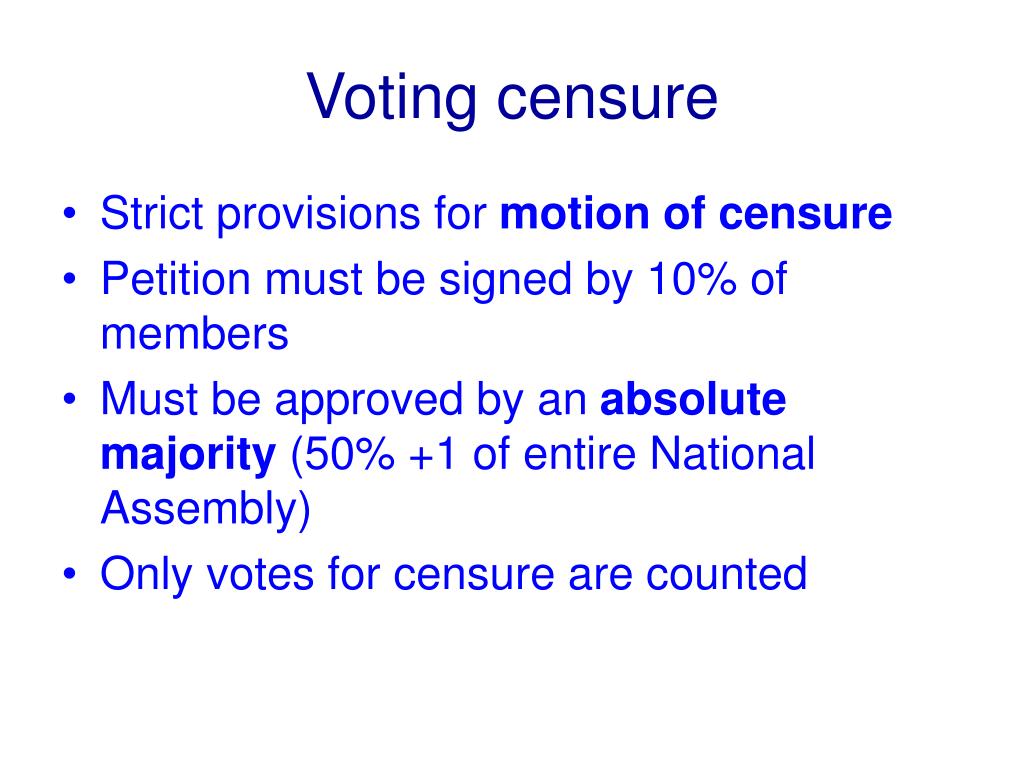 Voting censure

• Strict provisions for motion of censure
• Petition must be signed by 10% of members
• Must be approved by an absolute majority (50% +1 of entire National Assembly)
• Only votes for censure are counted